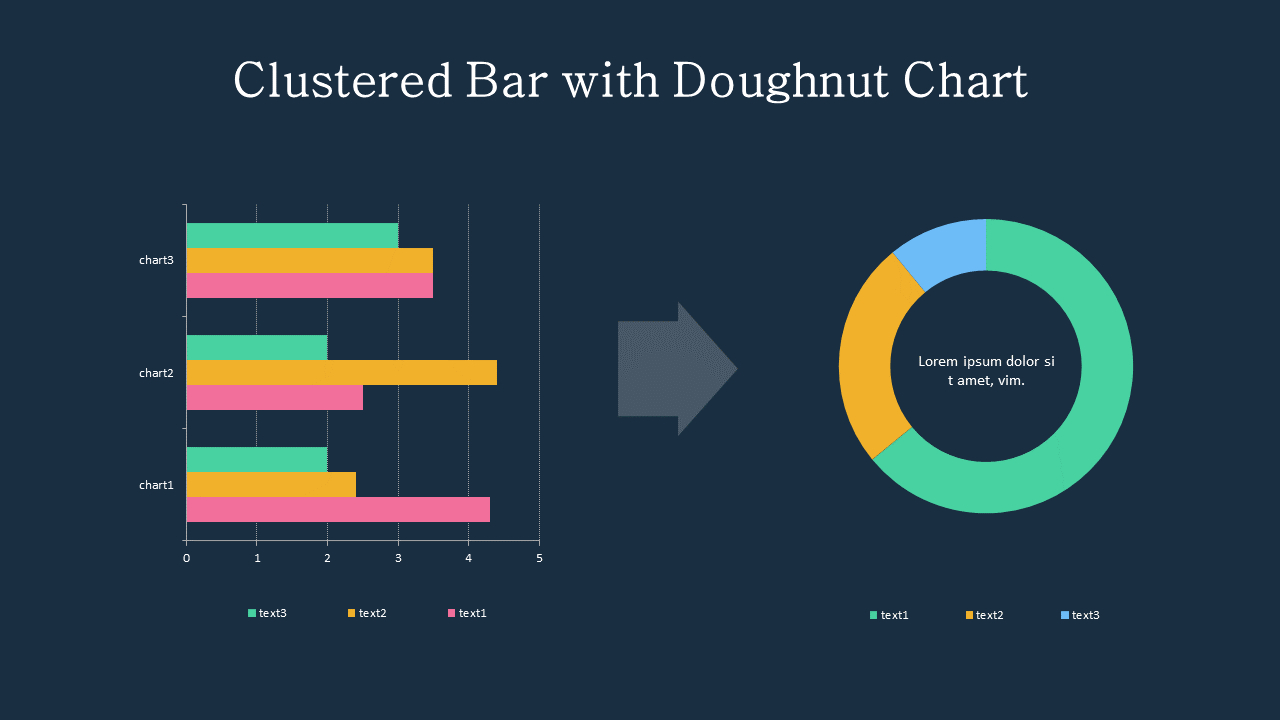 Clustered Bar with Doughnut Chart

chart3
chart2
chart1

0 1 2 3 4 5

text3 text2 text1

Lorem ipsum dolor si t amet, vim.

text1 text2 text3